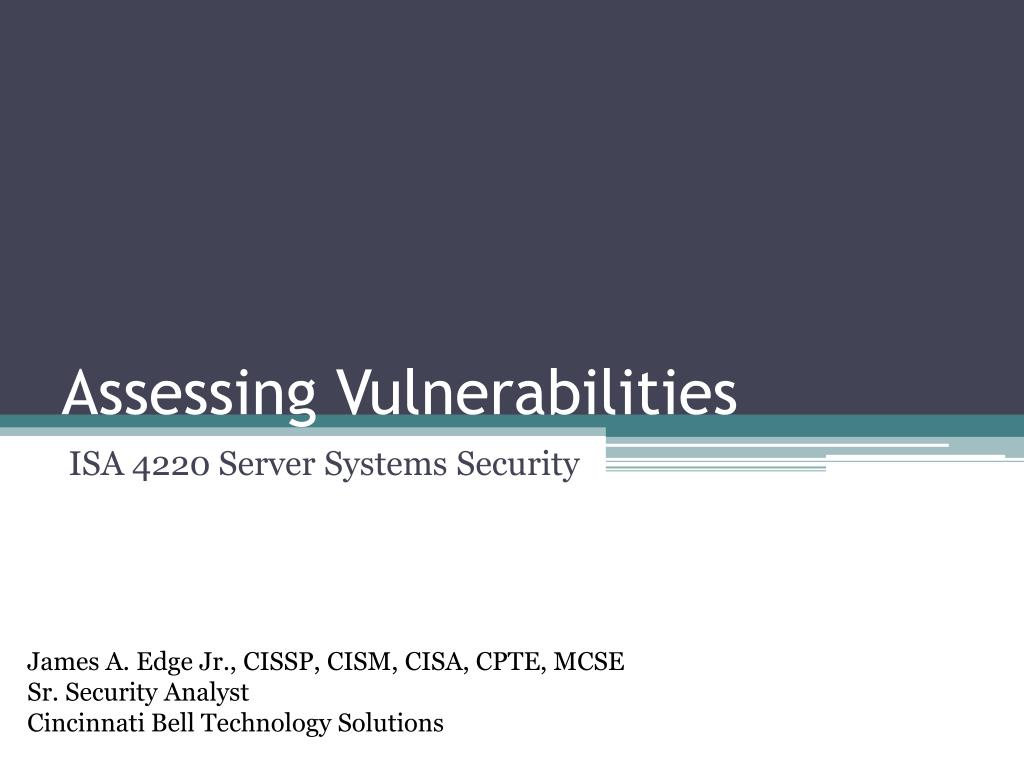 Assessing Vulnerabilities

ISA 4220 Server Systems Security

James A. Edge Jr., CISSP, CISM, CISA, CPTE, MCSE
Sr. Security Analyst
Cincinnati Bell Technology Solutions